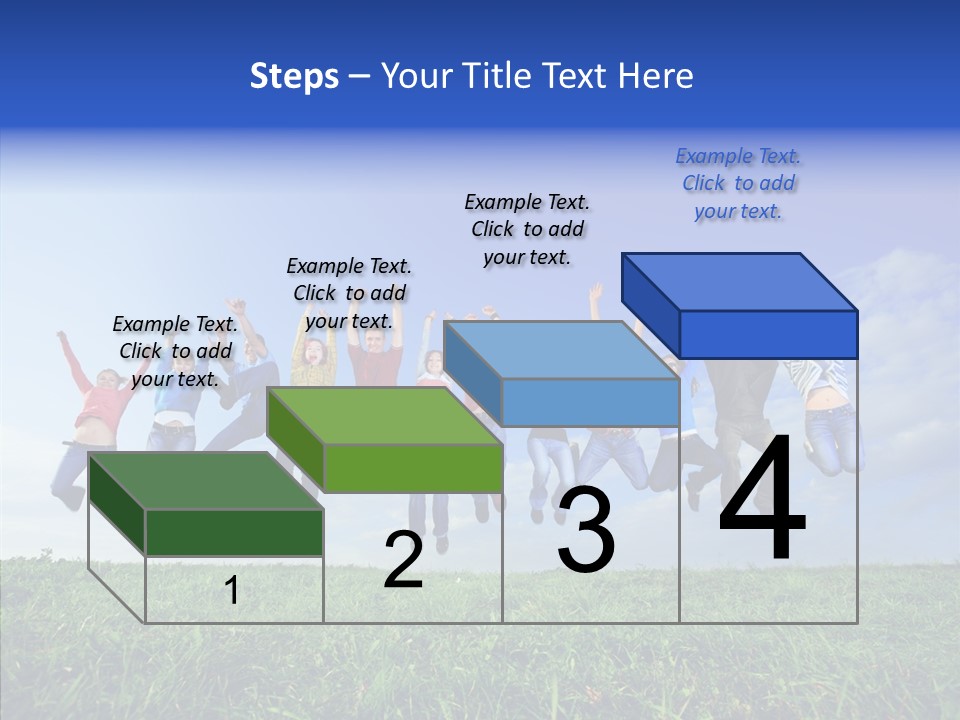 Steps – Your Title Text Here

Example Text. Click to add your text.

Example Text. Click to add your text.

Example Text. Click to add your text.

Example Text. Click to add your text.

1

2

3

4